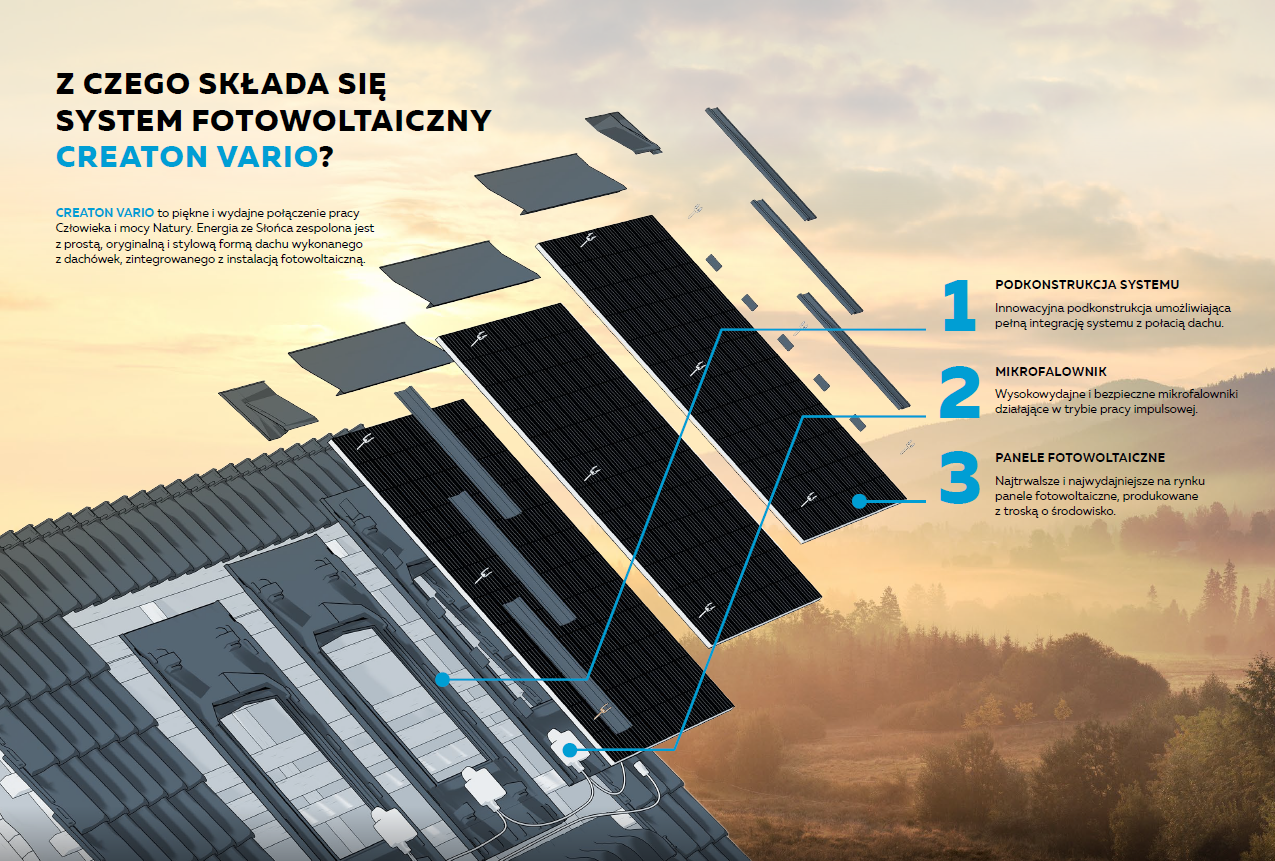 Z CZEGO SKŁADA SIĘ SYSTEM FOTOWOLTAICZNY CREATON VARIO?

CREATON VARIO to piękne i wydajne połączenie pracy Człowieka i mocy Natury. Energia ze Słońca zespolona jest z prostą, oryginalną i stylową formą dachu wykonanego z dachówek, zintegrowanego z instalacją fotowoltaiczną.

1
PODKONSTRUKCJA SYSTEMU
Innowacyjna podkonstrukcja umożliwiająca pełną integrację systemu z połacią dachu.

2
MIKROFALOWNIK
Wysokowydajne i bezpieczne mikrofalowniki działające w trybie pracy impulsowej.

3
PANELE FOTOWOLTAICZNE
Najtrwalsze i najwydajniejsze na rynku panele fotowoltaiczne, produkowane z troską o środowisko.